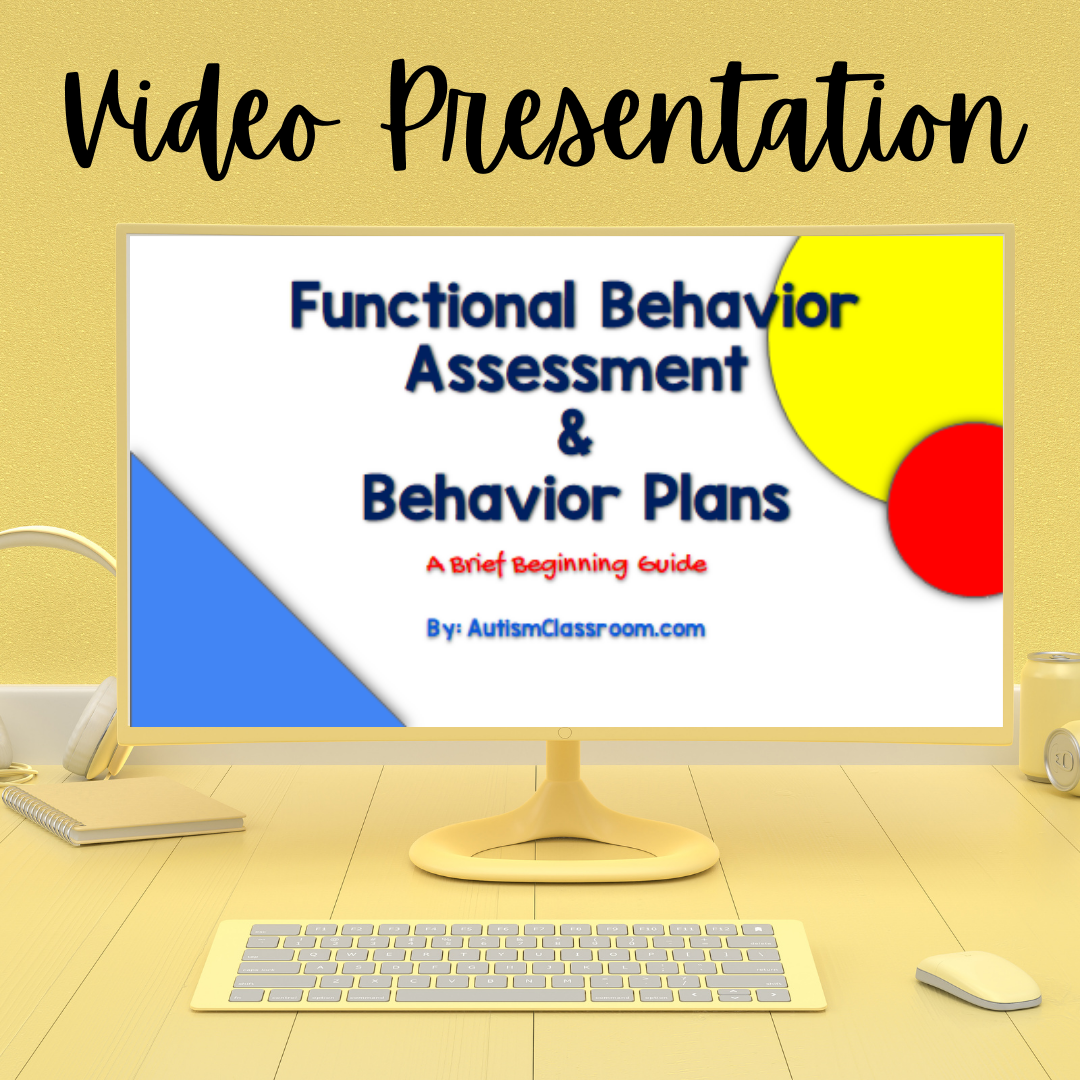 Video Presentation

Functional Behavior Assessment
&
Behavior Plans

A Brief Beginning Guide

By: AutismClassroom.com